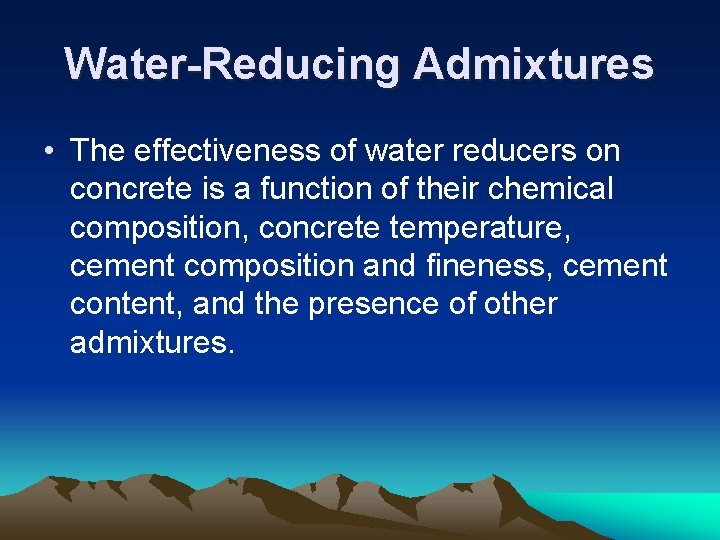 Water-Reducing Admixtures

• The effectiveness of water reducers on concrete is a function of their chemical composition, concrete temperature, cement composition and fineness, cement content, and the presence of other admixtures.